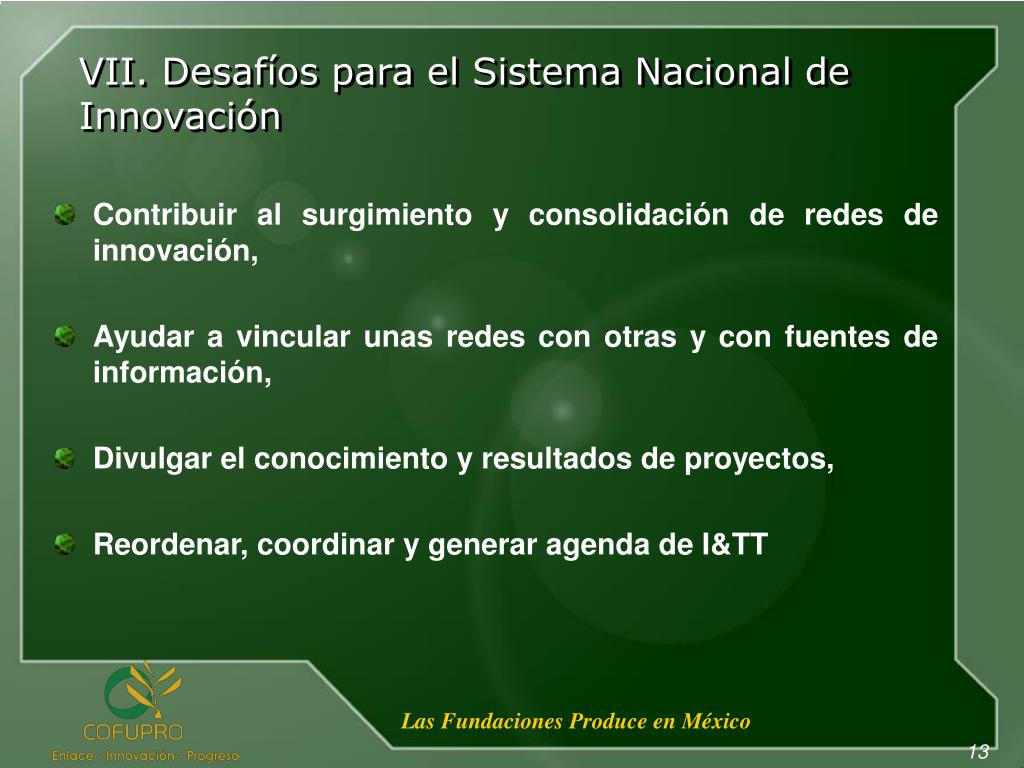 VII. Desafíos para el Sistema Nacional de Innovación

Contribuir al surgimiento y consolidación de redes de innovación,

Ayudar a vincular unas redes con otras y con fuentes de información,

Divulgar el conocimiento y resultados de proyectos,

Reordenar, coordinar y generar agenda de I&TT

COFUPRO

Enlace - Innovación - Progreso

Las Fundaciones Produce en México

13